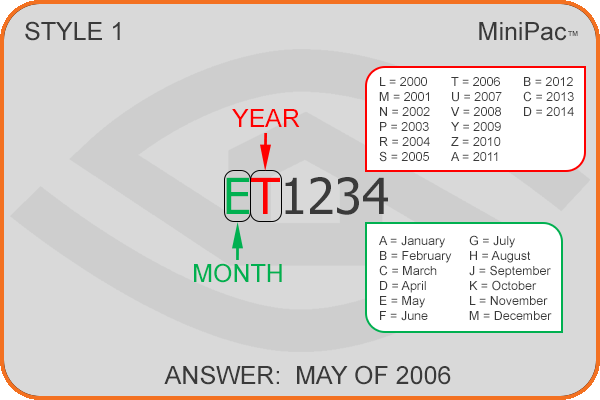 STYLE 1

MiniPac™

L = 2000
M = 2001
N = 2002
P = 2003
R = 2004
S = 2005

T = 2006
U = 2007
V = 2008
Y = 2009
Z = 2010
A = 2011

B = 2012
C = 2013
D = 2014

YEAR

ET1234

MONTH

A = January
B = February
C = March
D = April
E = May
F = June

G = July
H = August
J = September
K = October
L = November
M = December

ANSWER: MAY OF 2006